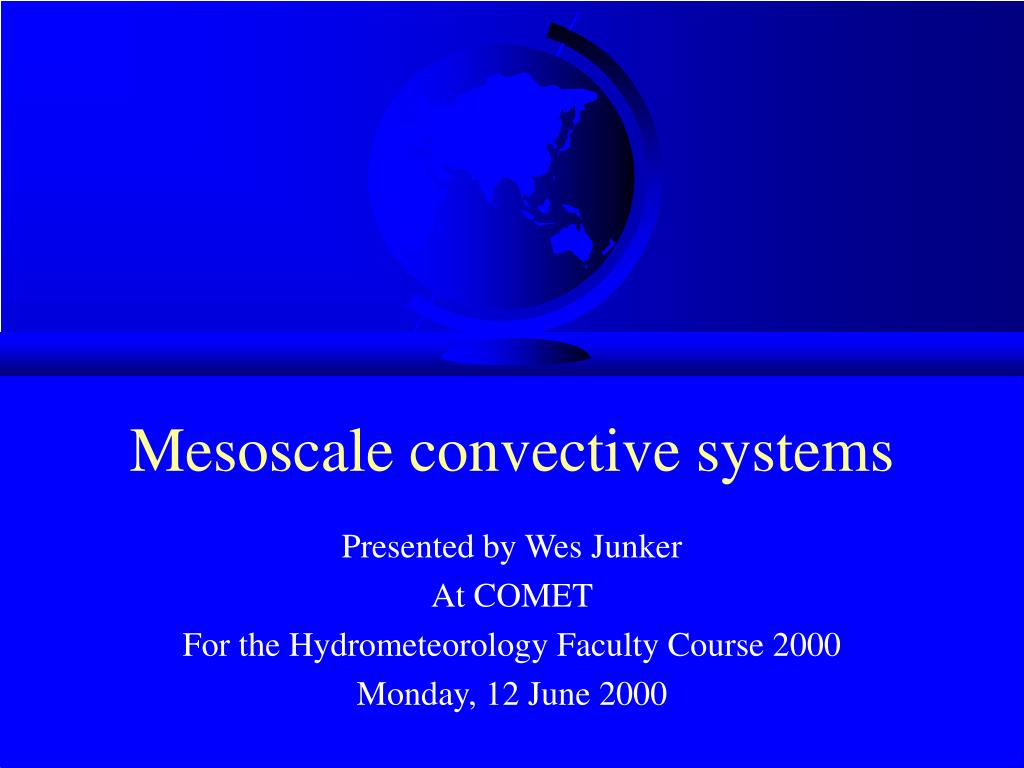 Mesoscale convective systems

Presented by Wes Junker
At COMET
For the Hydrometeorology Faculty Course 2000
Monday, 12 June 2000